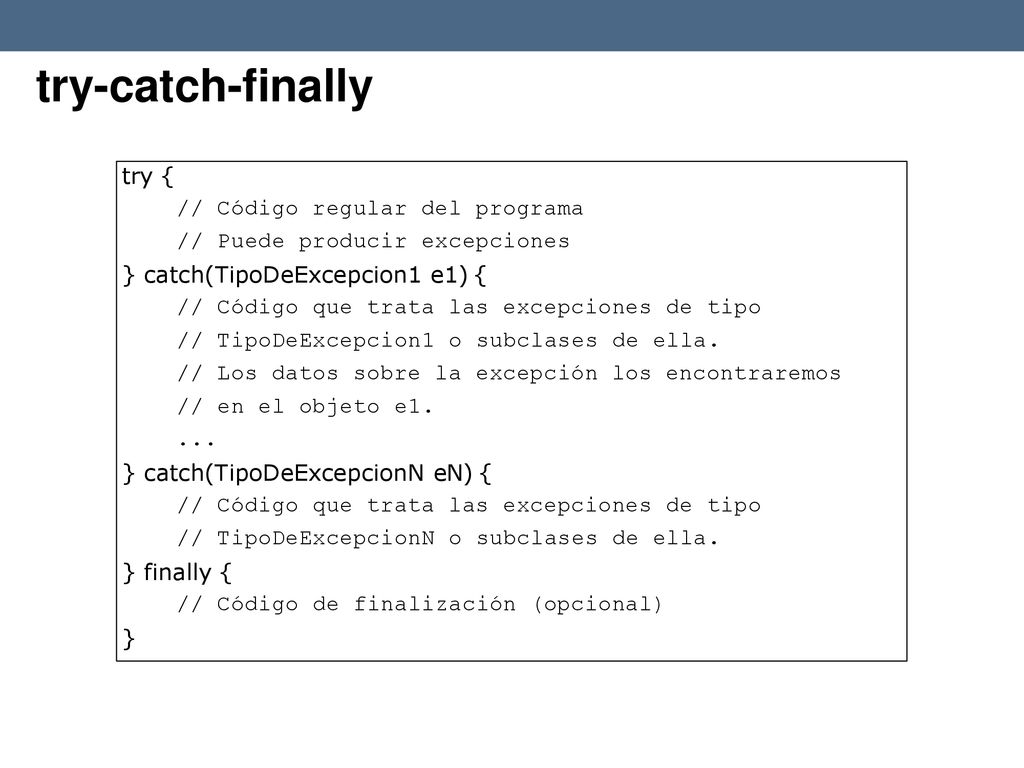 try-catch-finally

try {
// Código regular del programa
// Puede producir excepciones
} catch(TipoDeExcepcion1 e1) {
// Código que trata las excepciones de tipo
// TipoDeExcepcion1 o subclases de ella.
// Los datos sobre la excepción los encontraremos
// en el objeto e1.
...
} catch(TipoDeExcepcionN eN) {
// Código que trata las excepciones de tipo
// TipoDeExcepcionN o subclases de ella.
} finally {
// Código de finalización (opcional)
}